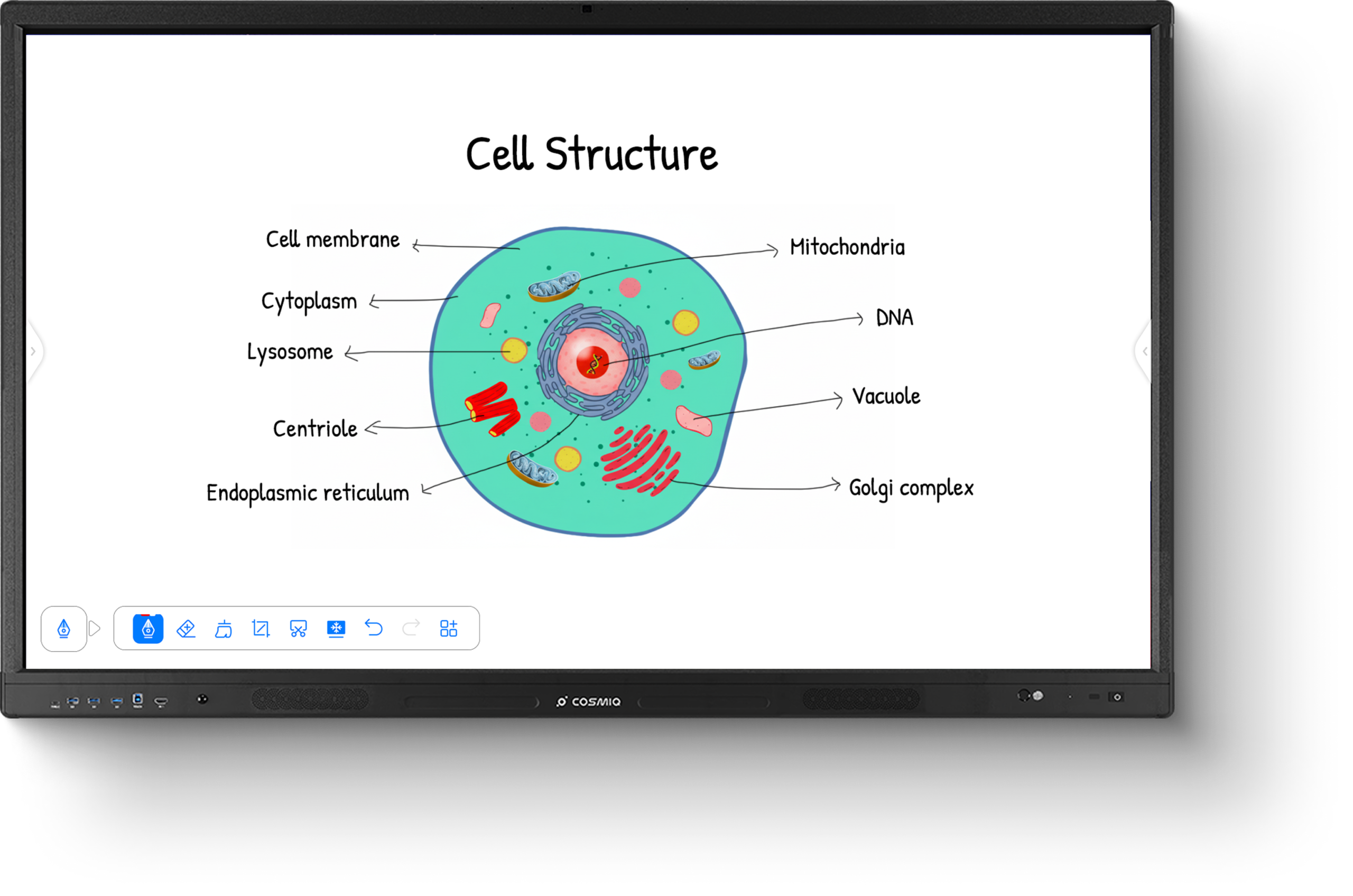 Cell Structure

Cell membrane

Cytoplasm

Lysosome

Centriole

Endoplasmic reticulum

Mitochondria

DNA

Vacuole

Golgi complex

COSMIQ